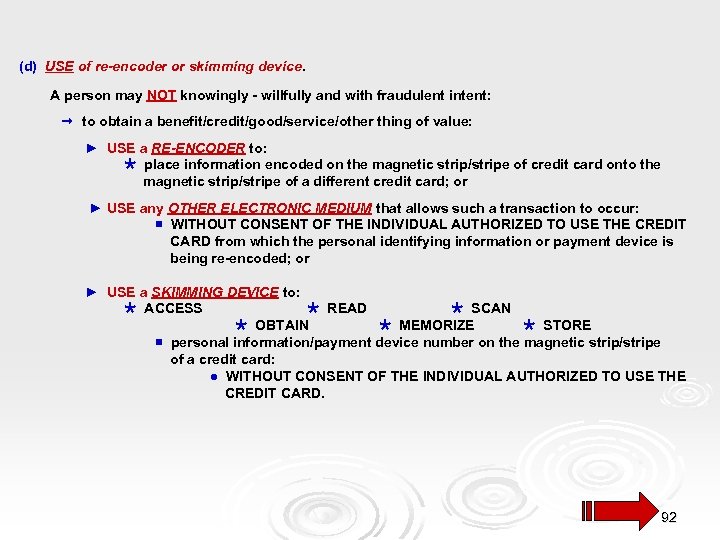 (d) USE of re-encoder or skimming device.

A person may NOT knowingly - willfully and with fraudulent intent:

→ to obtain a benefit/credit/good/service/other thing of value:

► USE a RE-ENCODER to:
* place information encoded on the magnetic strip/stripe of credit card onto the magnetic strip/stripe of a different credit card; or

► USE any OTHER ELECTRONIC MEDIUM that allows such a transaction to occur:
■ WITHOUT CONSENT OF THE INDIVIDUAL AUTHORIZED TO USE THE CREDIT CARD from which the personal identifying information or payment device is being re-encoded; or

► USE a SKIMMING DEVICE to:
* ACCESS * READ * SCAN
* OBTAIN * MEMORIZE * STORE
■ personal information/payment device number on the magnetic strip/stripe of a credit card:
● WITHOUT CONSENT OF THE INDIVIDUAL AUTHORIZED TO USE THE CREDIT CARD.

92